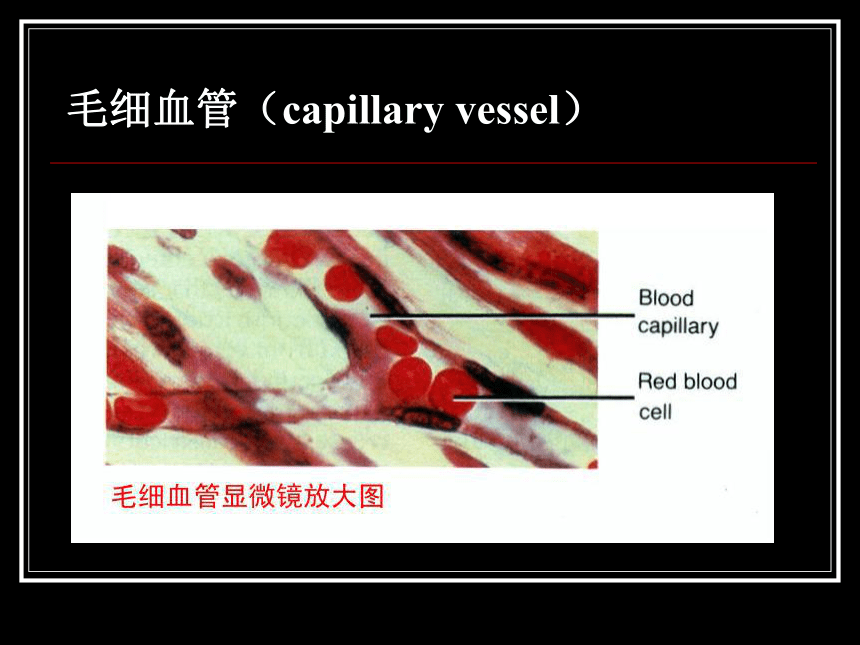 毛细血管（capillary vessel）

Blood capillary

Red blood cell

毛细血管显微镜放大图